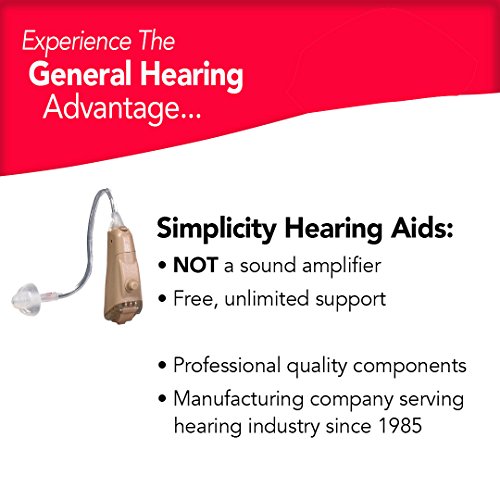 Experience The
General Hearing
Advantage...

Simplicity Hearing Aids:

• NOT a sound amplifier
• Free, unlimited support

• Professional quality components
• Manufacturing company serving hearing industry since 1985